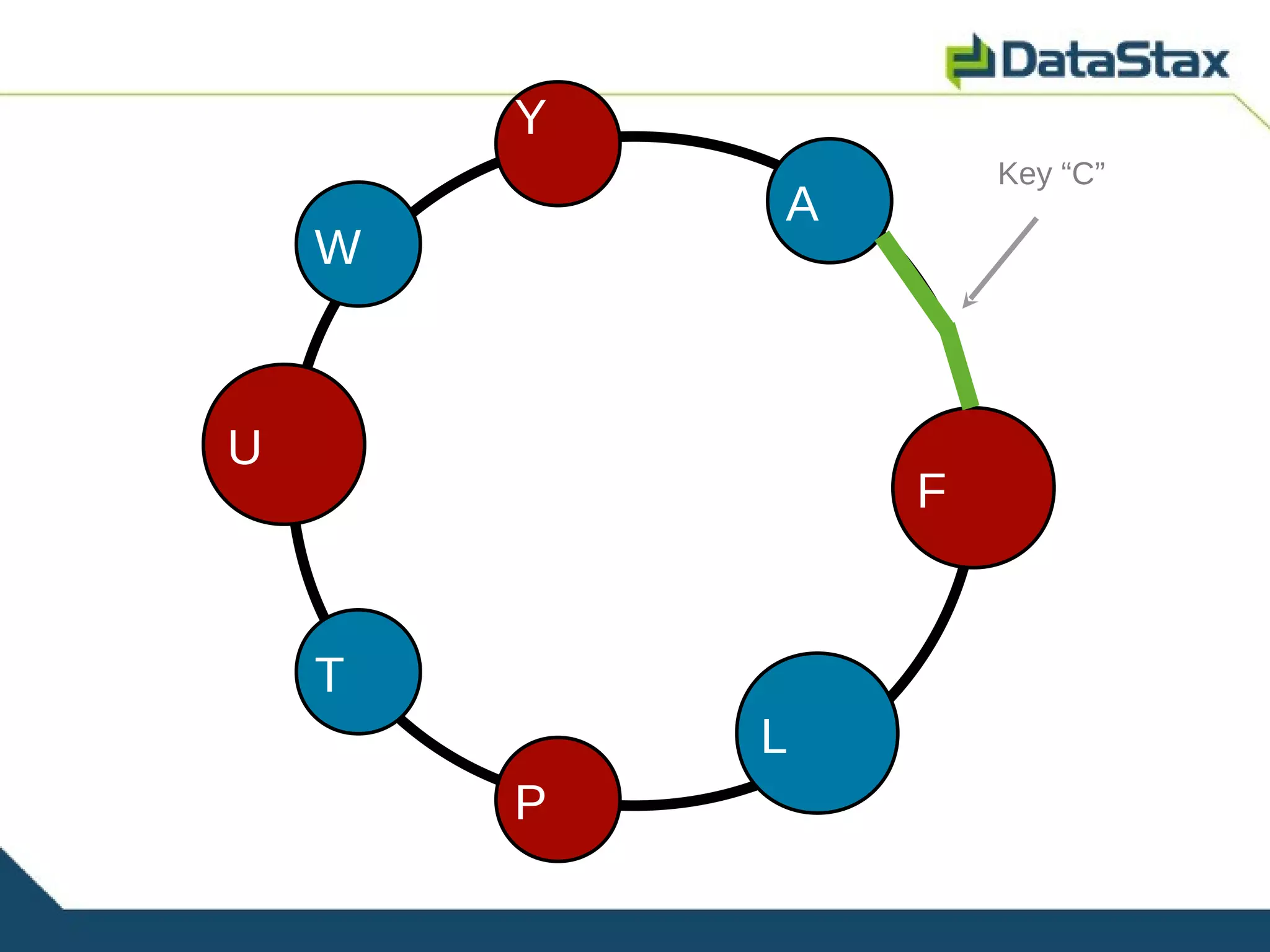 DataStax

Y

A

Key “C”

W

U

F

T

L

P